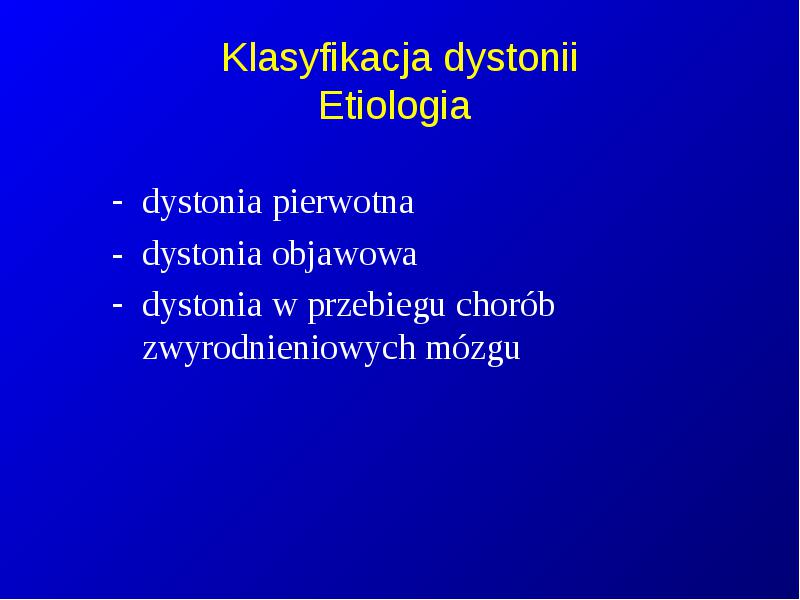 Klasyfikacja dystonii
Etiologia

- dystonia pierwotna
- dystonia objawowa
- dystonia w przebiegu chorób zwyrodnieniowych mózgu